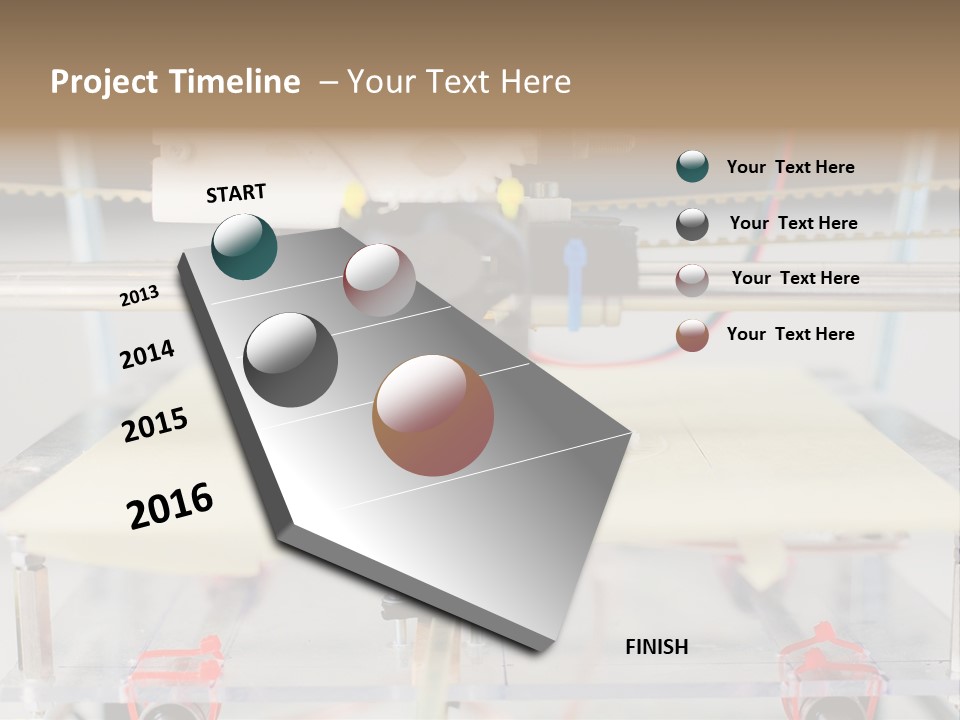 Project Timeline – Your Text Here

START

2013

2014

2015

2016

FINISH

Your Text Here

Your Text Here

Your Text Here

Your Text Here